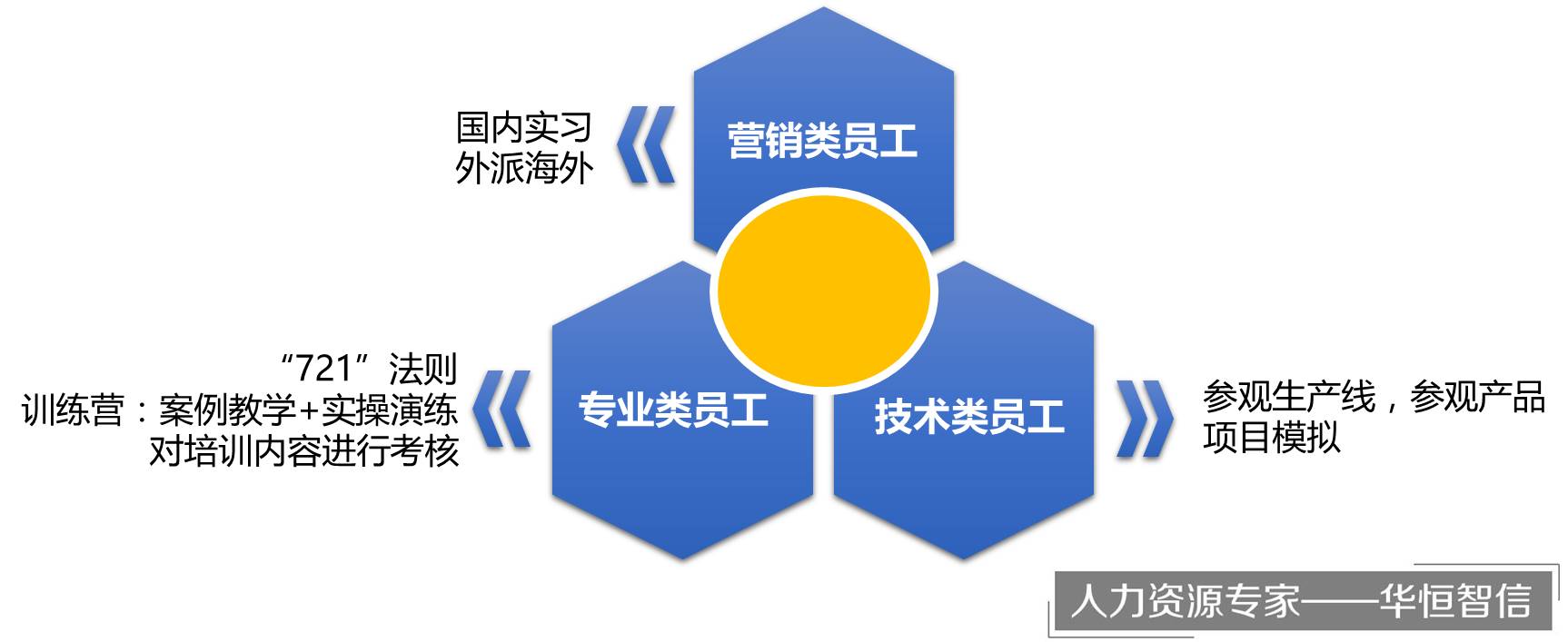 国内实习
外派海外

营销类员工

“721”法则
训练营：案例教学+实操演练
对培训内容进行考核

专业类员工

技术类员工

参观生产线，参观产品
项目模拟

人力资源专家——华恒智信